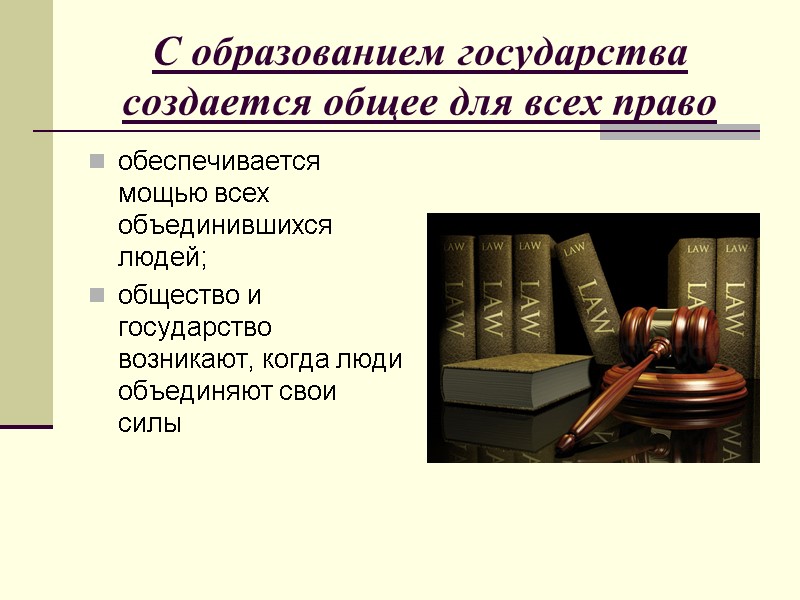 С образованием государства создается общее для всех право

- обеспечивается мощью всех объединившихся людей;
- общество и государство возникают, когда люди объединяют свои силы

LAW LAW LAW LAW LAW LAW

LAW LAW LAW LAW LAW LAW